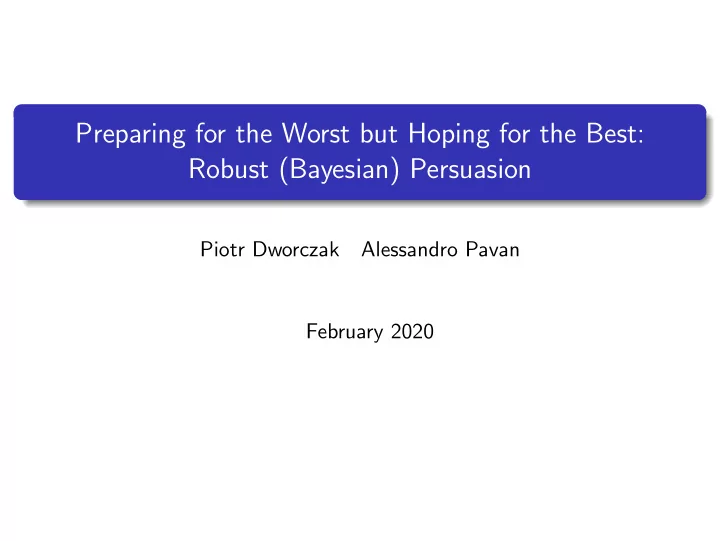 Preparing for the Worst but Hoping for the Best: Robust (Bayesian) Persuasion

Piotr Dworczak   Alessandro Pavan

February 2020